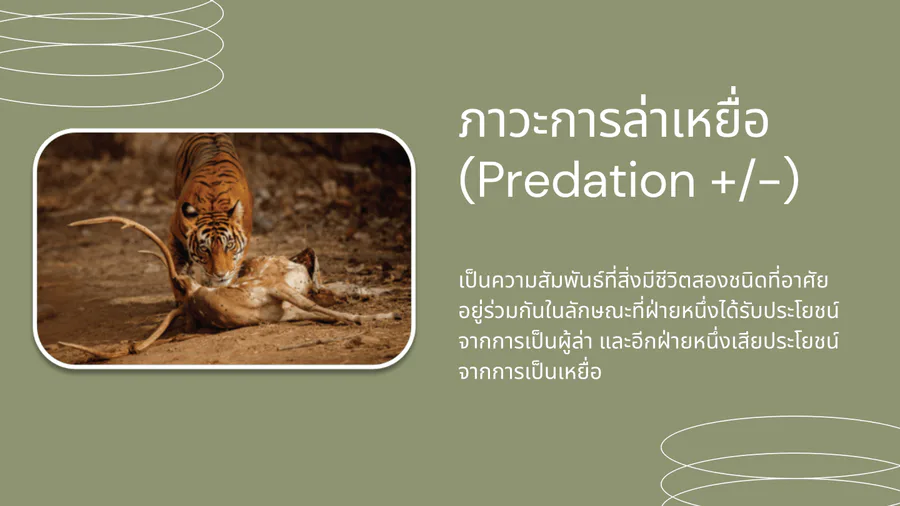 ภาวะการล่าเหยื่อ
(Predation +/-)

เป็นความสัมพันธ์ที่สิ่งมีชีวิตสองชนิดที่อาศัยอยู่ร่วมกันในลักษณะที่ฝ่ายหนึ่งได้รับประโยชน์จากการเป็นผู้ล่า และอีกฝ่ายหนึ่งเสียประโยชน์จากการเป็นเหยื่อ